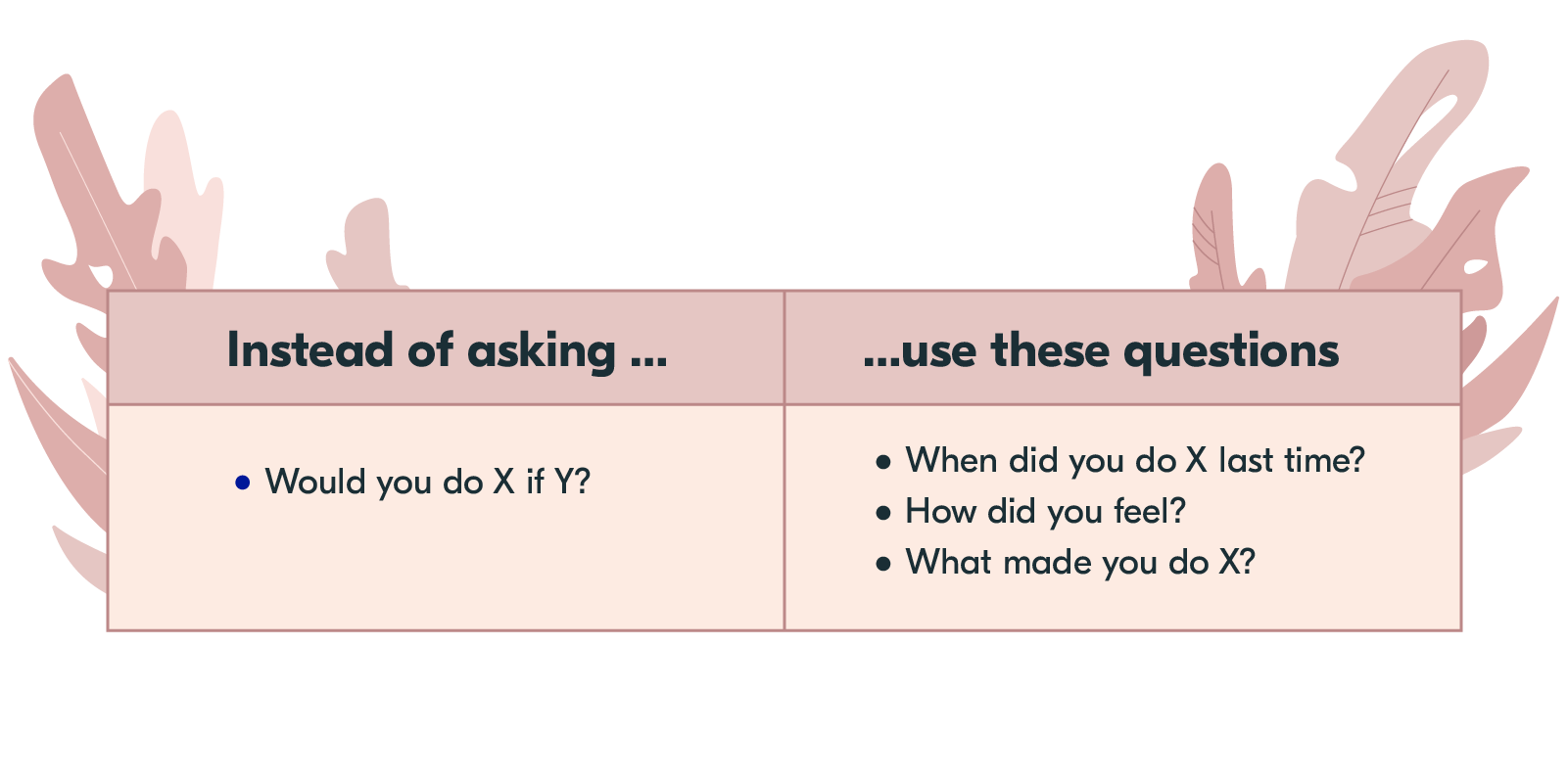 | Instead of asking ... | ...use these questions |
|---|---|
| • Would you do X if Y? | • When did you do X last time? • How did you feel? • What made you do X? |